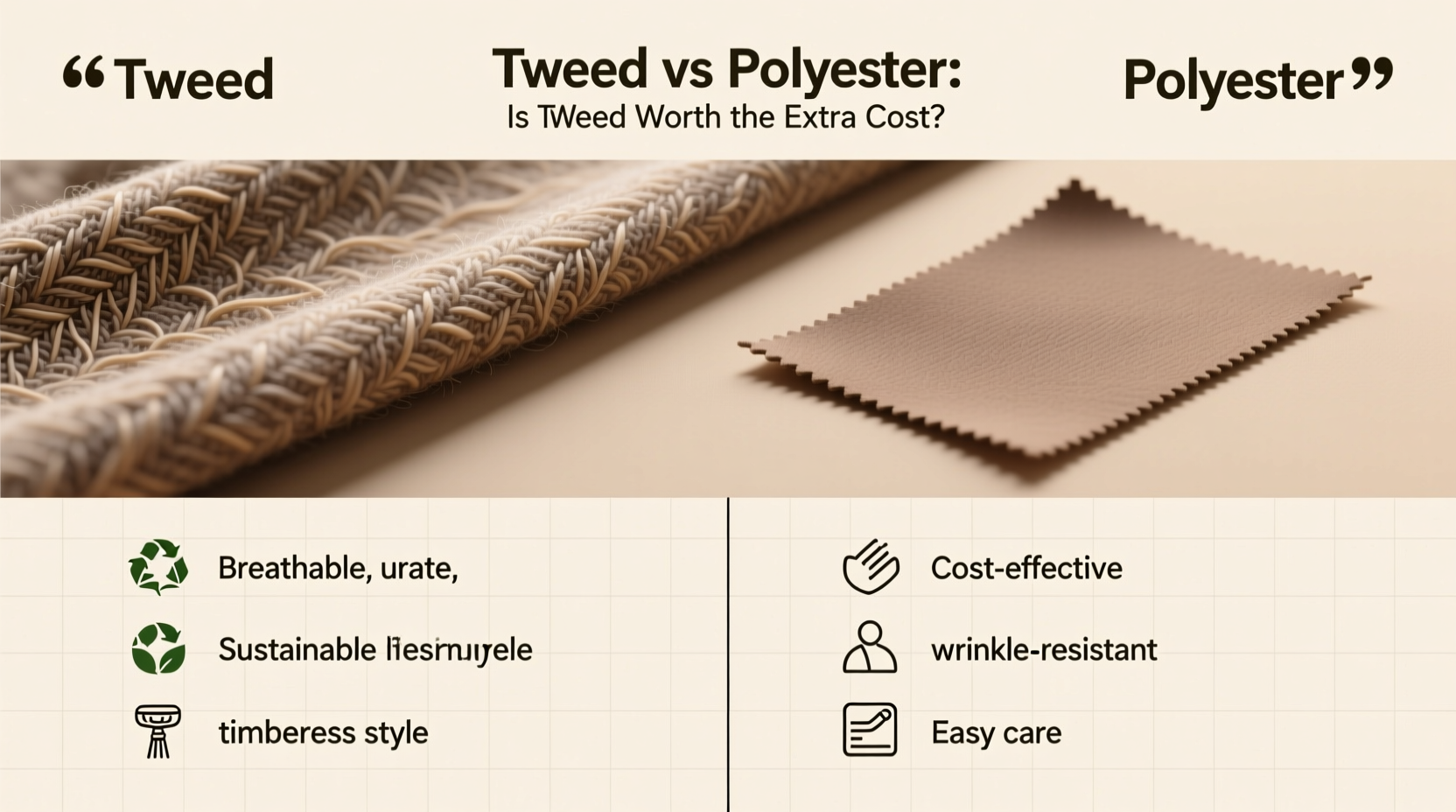 “Tweed

Tweed vs Polyester:
Is TWeed Worth the Extra Cost?

Polyester”

Breathable, urate,

Sustainable liesrnuyele

timberess style

Cost-effective

wrinkle-resistant

Easy care